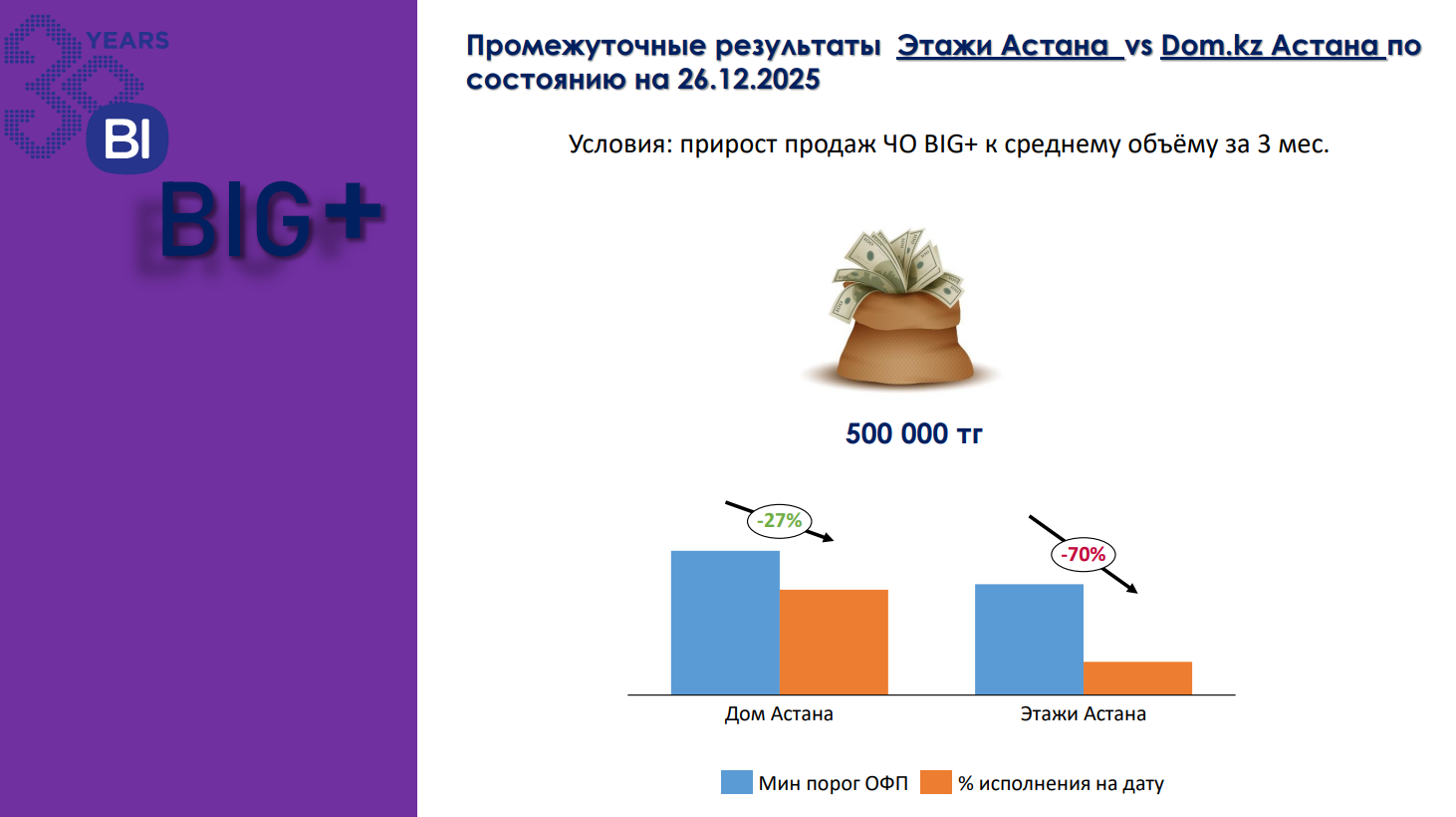 30 YEARS
BI
BIG+

Промежуточные результаты Этажи Астана vs Dom.kz Астана по состоянию на 26.12.2025

Условия: прирост продаж ЧО BIG+ к среднему объёму за 3 мес.

500 000 тг

-27%
-70%

Дом Астана
Этажи Астана

Мин порог ОФП
% исполнения на дату